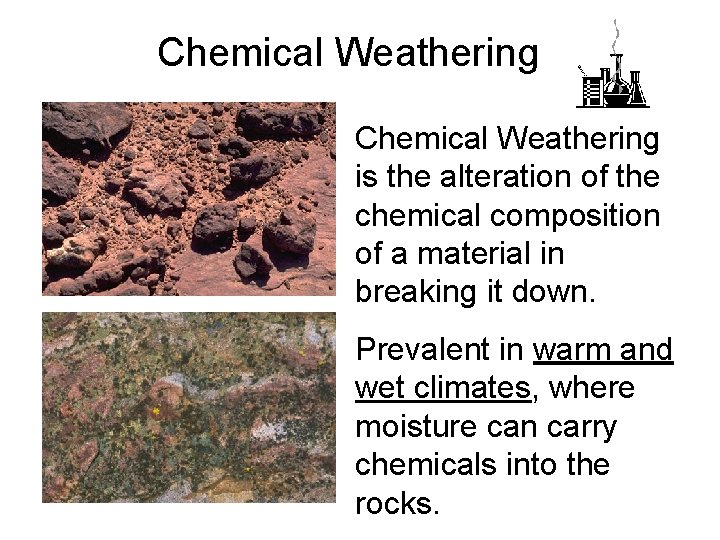 Chemical Weathering

Chemical Weathering is the alteration of the chemical composition of a material in breaking it down.

Prevalent in warm and wet climates, where moisture can carry chemicals into the rocks.